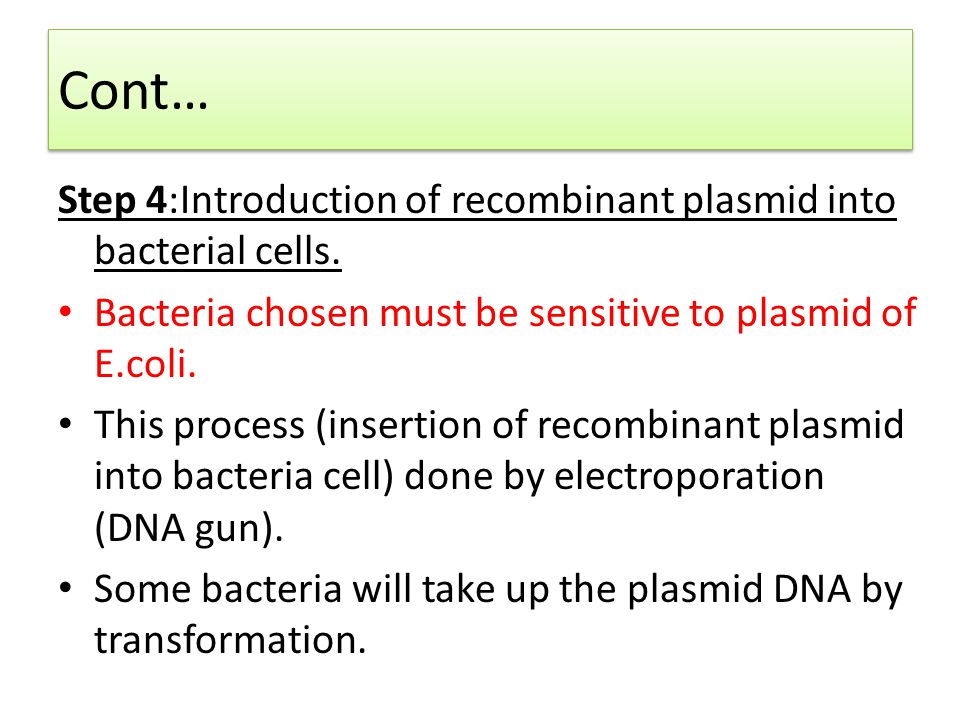 Cont…

Step 4:Introduction of recombinant plasmid into bacterial cells.

• Bacteria chosen must be sensitive to plasmid of E.coli.
• This process (insertion of recombinant plasmid into bacteria cell) done by electroporation (DNA gun).
• Some bacteria will take up the plasmid DNA by transformation.